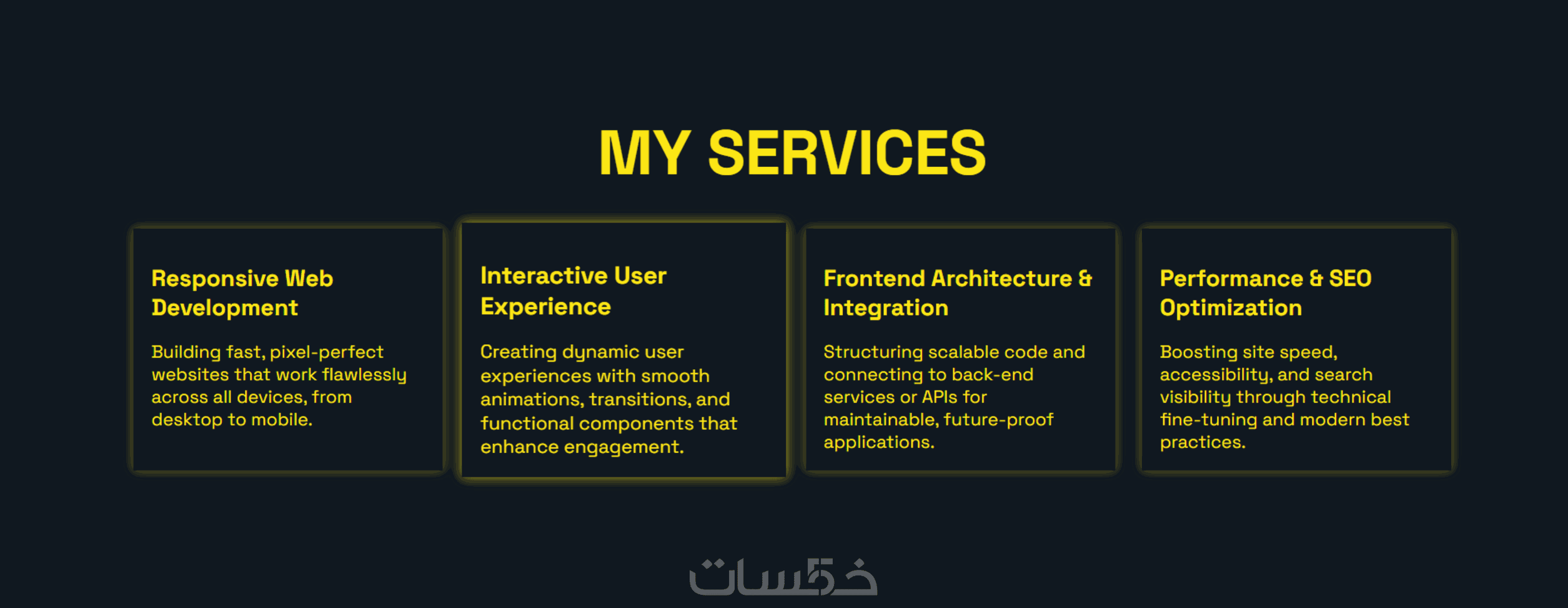 MY SERVICES

Responsive Web Development

Building fast, pixel-perfect websites that work flawlessly across all devices, from desktop to mobile.

Interactive User Experience

Creating dynamic user experiences with smooth animations, transitions, and functional components that enhance engagement.

Frontend Architecture & Integration

Structuring scalable code and connecting to back-end services or APIs for maintainable, future-proof applications.

Performance & SEO Optimization

Boosting site speed, accessibility, and search visibility through technical fine-tuning and modern best practices.

خمسات